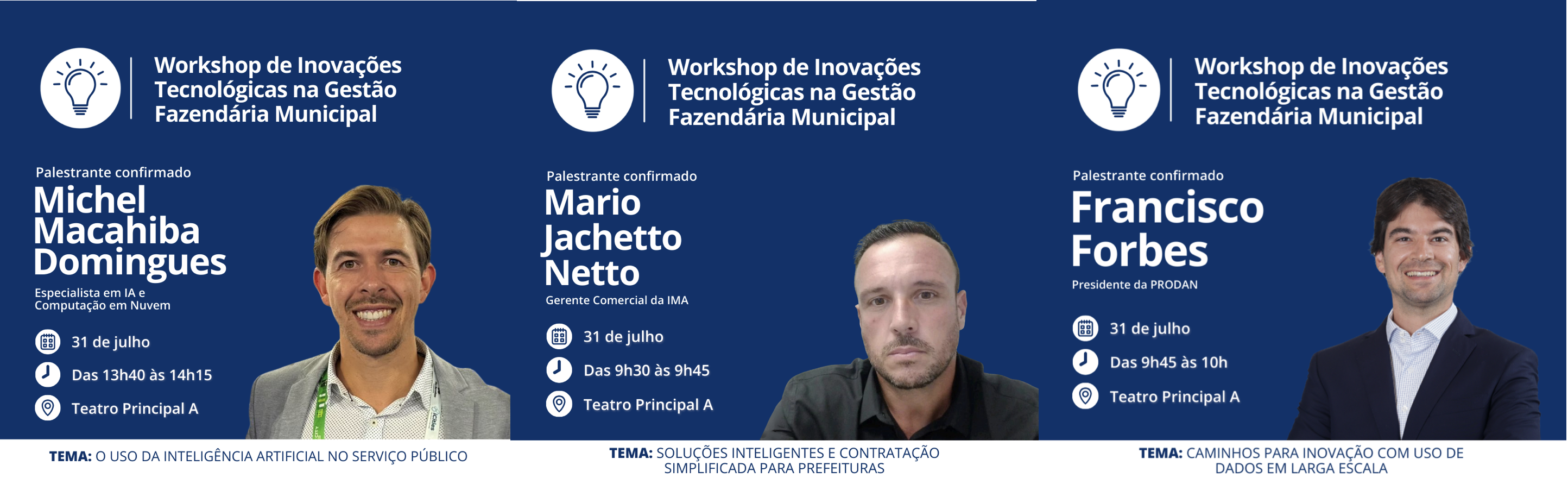 Workshop de Inovações Tecnológicas na Gestão Fazendária Municipal

Palestrante confirmado

Michel Macahiba Domingues

Especialista em IA e Computação em Nuvem

31 de julho

Das 13h40 às 14h15

Teatro Principal A

TEMA: O USO DA INTELIGÊNCIA ARTIFICIAL NO SERVIÇO PÚBLICO

Workshop de Inovações Tecnológicas na Gestão Fazendária Municipal

Palestrante confirmado

Mario Jachetto Netto

Gerente Comercial da IMA

31 de julho

Das 9h30 às 9h45

Teatro Principal A

TEMA: SOLUÇÕES INTELIGENTES E CONTRATAÇÃO SIMPLIFICADA PARA PREFEITURAS

Workshop de Inovações Tecnológicas na Gestão Fazendária Municipal

Palestrante confirmado

Francisco Forbes

Presidente da PRODAN

31 de julho

Das 9h45 às 10h

Teatro Principal A

TEMA: CAMINHOS PARA INOVAÇÃO COM USO DE DADOS EM LARGA ESCALA